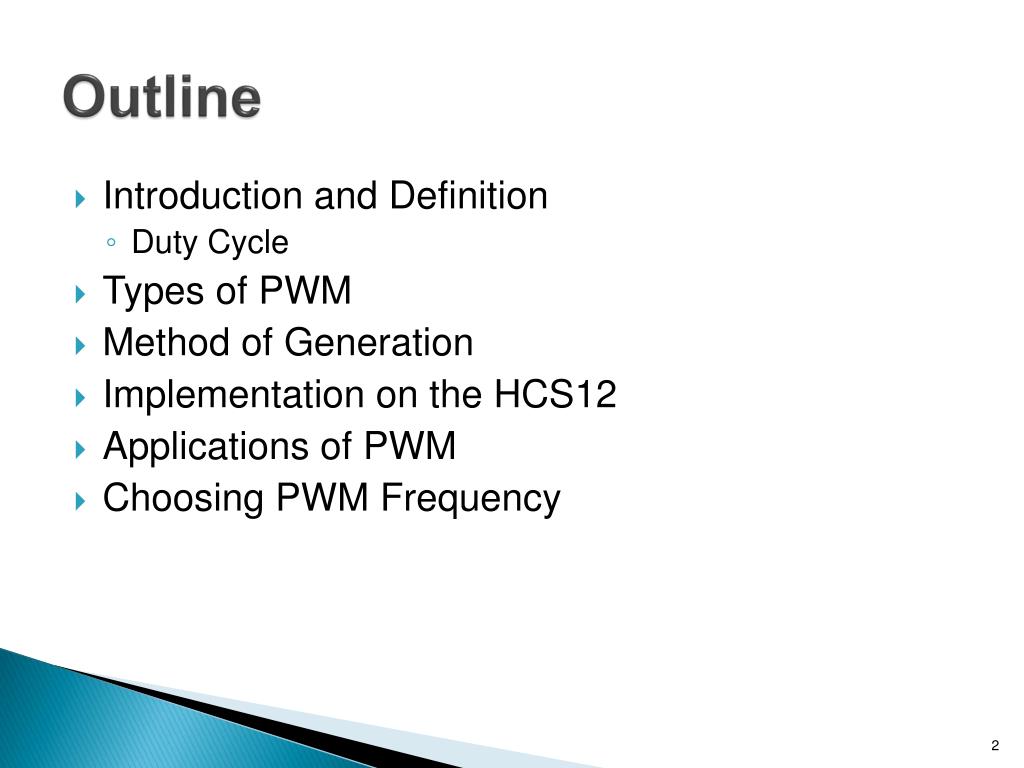 Outline

Introduction and Definition
Duty Cycle
Types of PWM
Method of Generation
Implementation on the HCS12
Applications of PWM
Choosing PWM Frequency

2